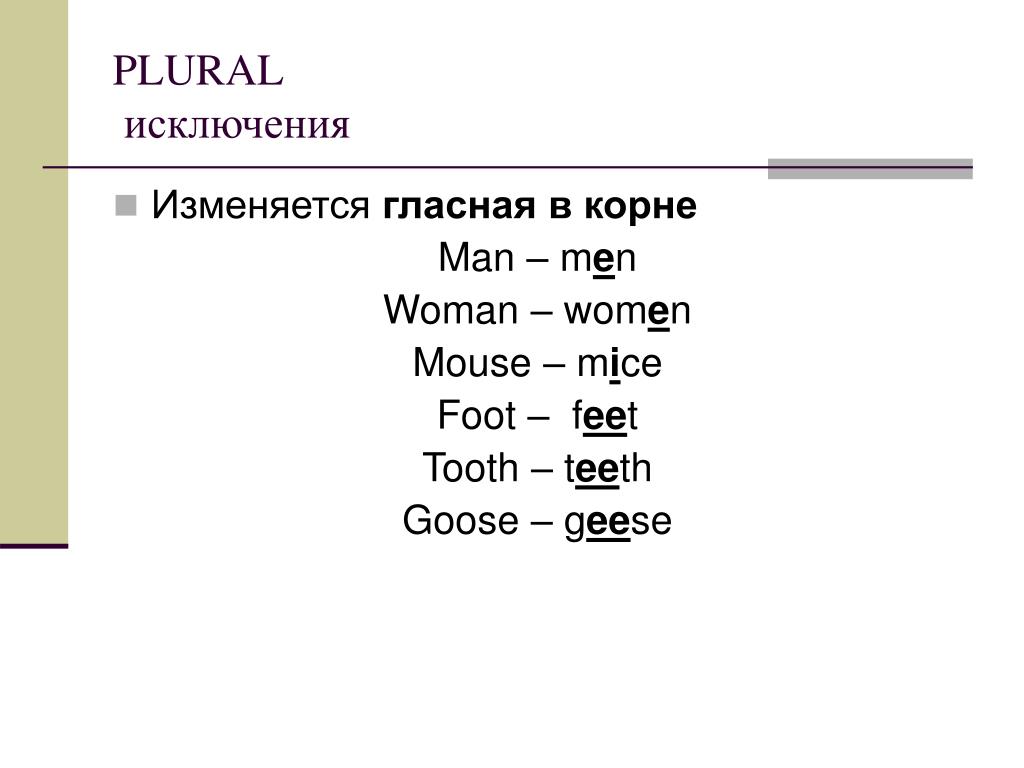 PLURAL
исключения

Изменяется гласная в корне

Man – men
Woman – women
Mouse – mice
Foot – feet
Tooth – teeth
Goose – geese